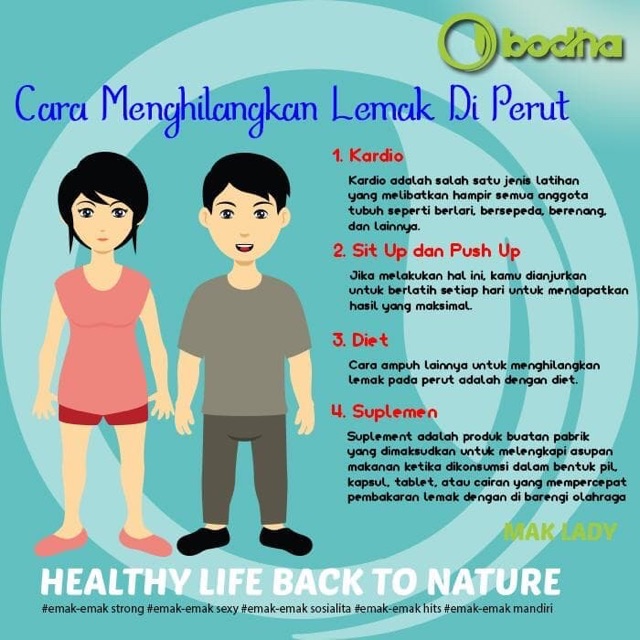 bodha

Cara Menghilangkan Lemak Di Perut

1. Kardio

Kardio adalah salah satu jenis latihan yang melibatkan hampir semua anggota tubuh seperti berlari, bersepeda, berenang, dan lainnya.

2. Sit Up dan Push Up

Jika melakukan hal ini, kamu dianjurkan untuk berlatih setiap hari untuk mendapatkan hasil yang maksimal.

3. Diet

Cara ampuh lainnya untuk menghilangkan lemak pada perut adalah dengan diet.

4. Suplemen

Suplement adalah produk buatan pabrik yang dimaksudkan untuk melengkapi asupan makanan ketika dikonsumsi dalam bentuk pil, kapsul, tablet, atau cairan yang mempercepat pembakaran lemak dengan di barengi olahraga

MAK LADY

HEALTHY LIFE BACK TO NATURE

#emak-emak strong #emak-emak sexy #emak-emak sosialita #emak-emak hits #emak-emak mandiri